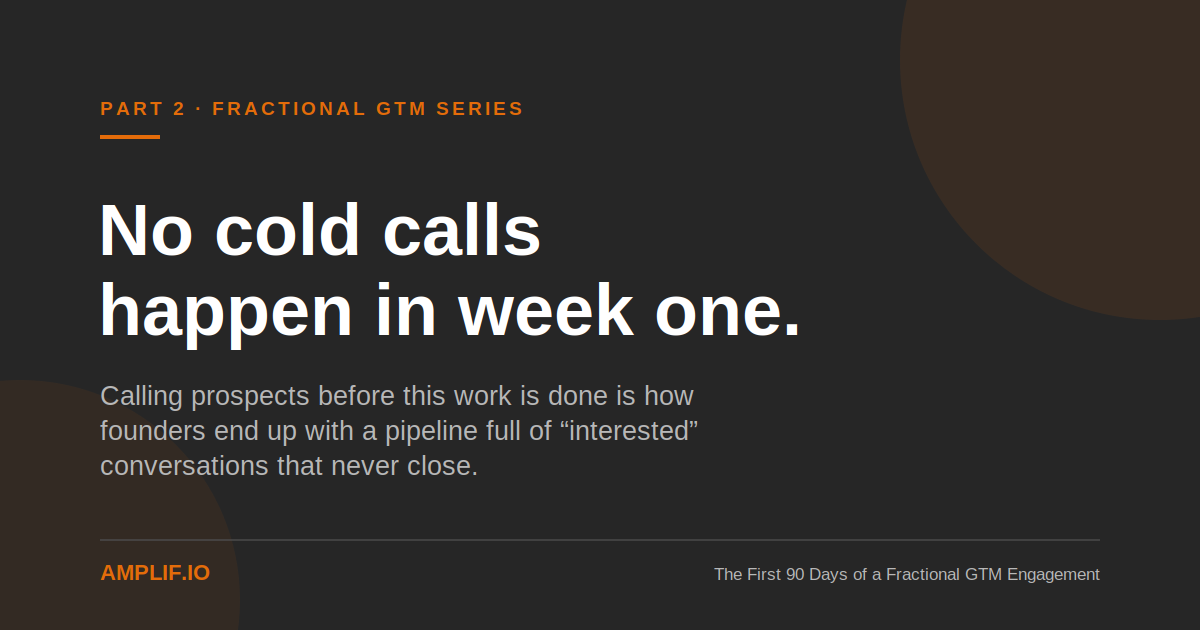 PART 2 · FRACTIONAL GTM SERIES

No cold calls happen in week one.

Calling prospects before this work is done is how founders end up with a pipeline full of “interested” conversations that never close.

AMPLIF.IO

The First 90 Days of a Fractional GTM Engagement